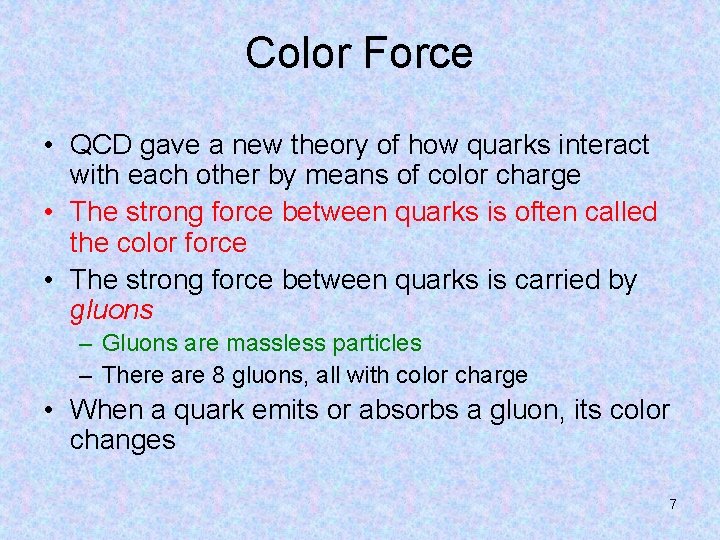 Color Force

• QCD gave a new theory of how quarks interact with each other by means of color charge
• The strong force between quarks is often called the color force
• The strong force between quarks is carried by gluons
– Gluons are massless particles
– There are 8 gluons, all with color charge
• When a quark emits or absorbs a gluon, its color changes

7